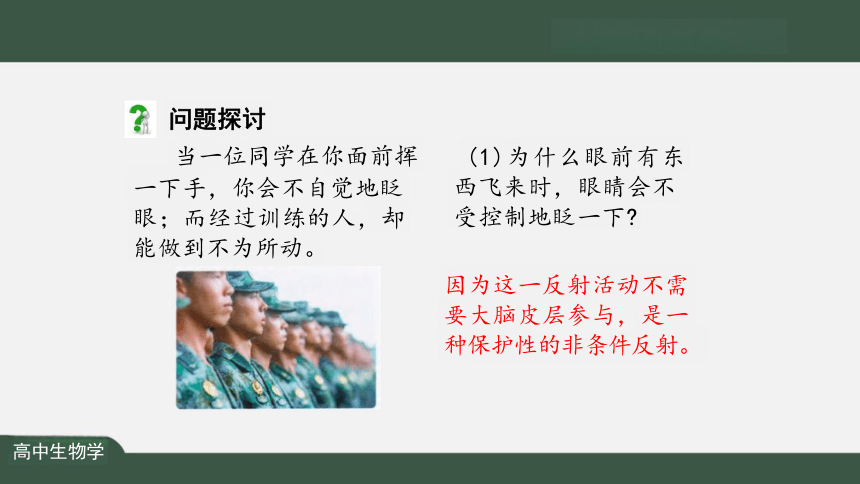 问题探讨

当一位同学在你面前挥一下手，你会不自觉地眨眼；而经过训练的人，却能做到不为所动。

(1) 为什么眼前有东西飞来时，眼睛会不受控制地眨一下?

因为这一反射活动不需要大脑皮层参与，是一种保护性的非条件反射。

高中生物学